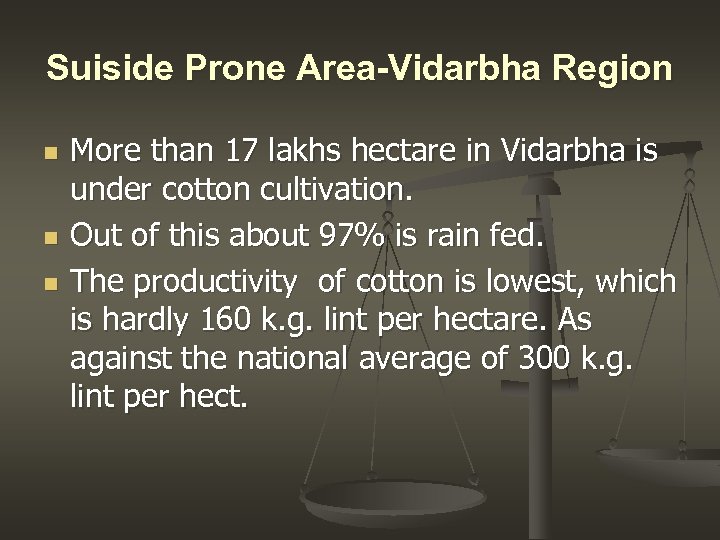 Suiside Prone Area-Vidarbha Region

- More than 17 lakhs hectare in Vidarbha is under cotton cultivation.
- Out of this about 97% is rain fed.
- The productivity of cotton is lowest, which is hardly 160 k.g. lint per hectare. As against the national average of 300 k.g. lint per hect.